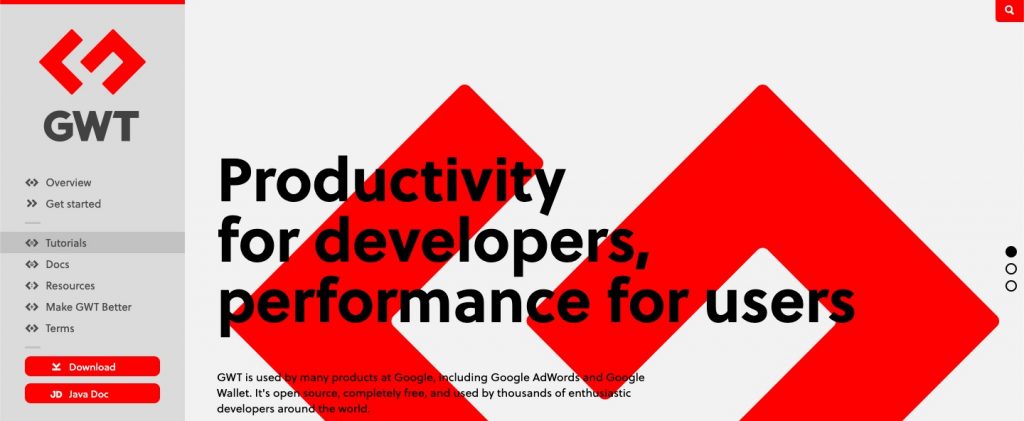 GWT

Overview
Get started

Tutorials
Docs
Resources
Make GWT Better
Terms

Download
JD Java Doc

Productivity for developers, performance for users

GWT is used by many products at Google, including Google AdWords and Google Wallet. It's open source, completely free, and used by thousands of enthusiastic developers around the world.